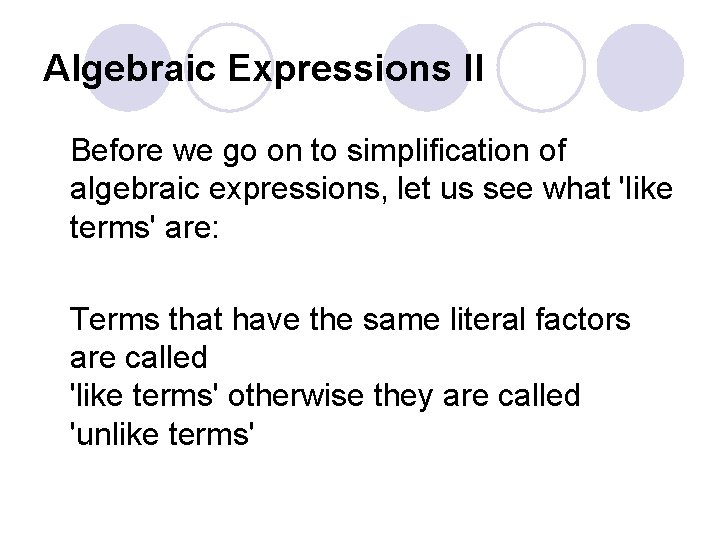 Algebraic Expressions II

Before we go on to simplification of algebraic expressions, let us see what 'like terms' are:

Terms that have the same literal factors are called
'like terms' otherwise they are called
'unlike terms'